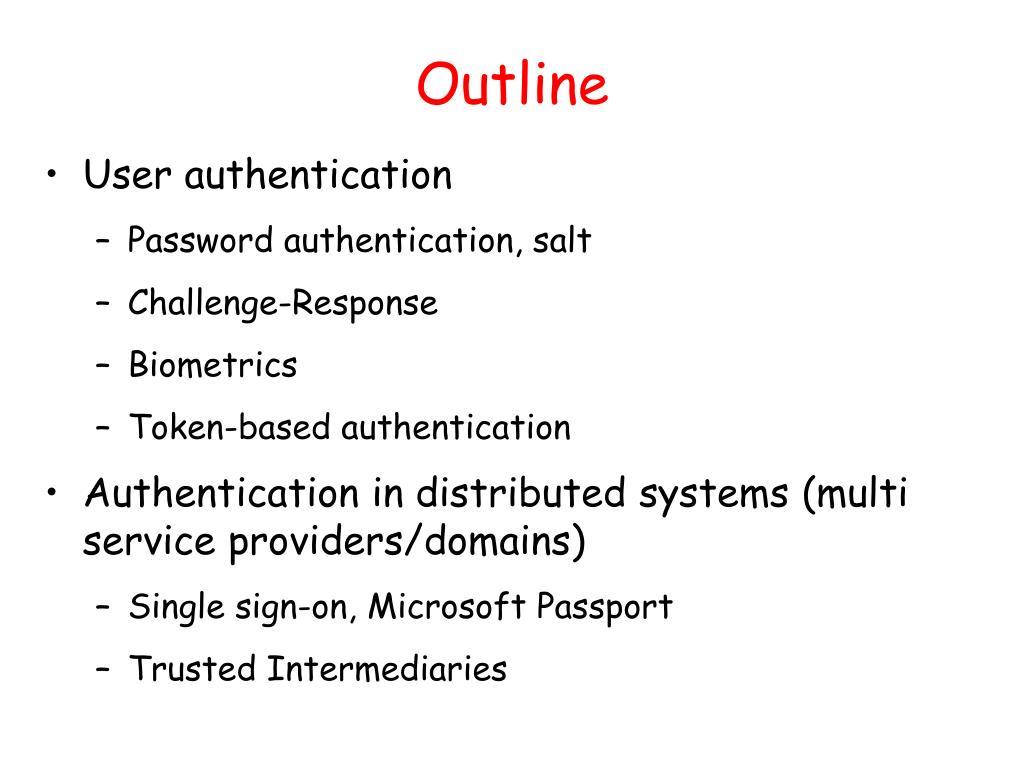 Outline

• User authentication
– Password authentication, salt
– Challenge-Response
– Biometrics
– Token-based authentication

• Authentication in distributed systems (multi service providers/domains)
– Single sign-on, Microsoft Passport
– Trusted Intermediaries